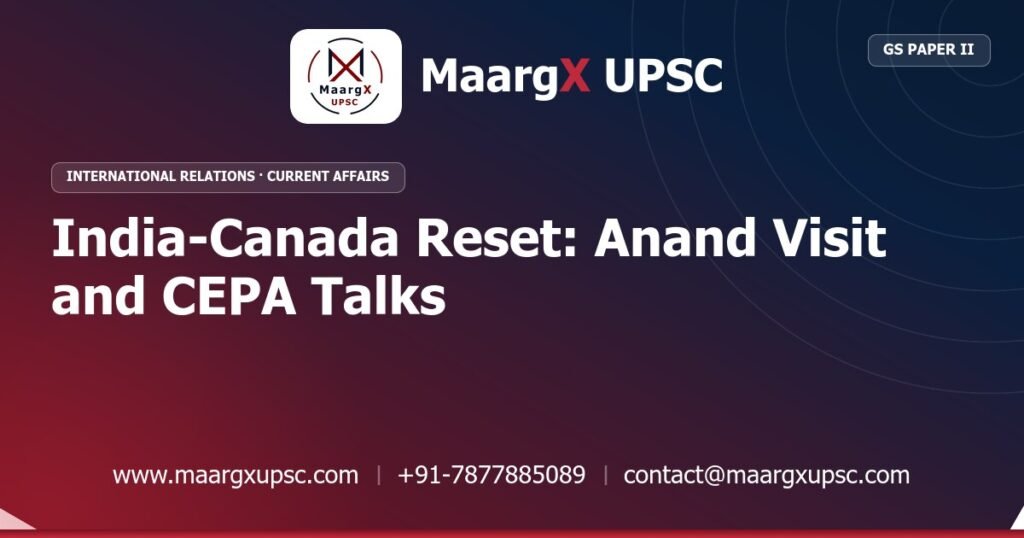 MaargX UPSC

MaargX UPSC

GS PAPER II

INTERNATIONAL RELATIONS · CURRENT AFFAIRS

India-Canada Reset: Anand Visit and CEPA Talks

www.maargxupsc.com | +91-7877885089 | contact@maargxupsc.com